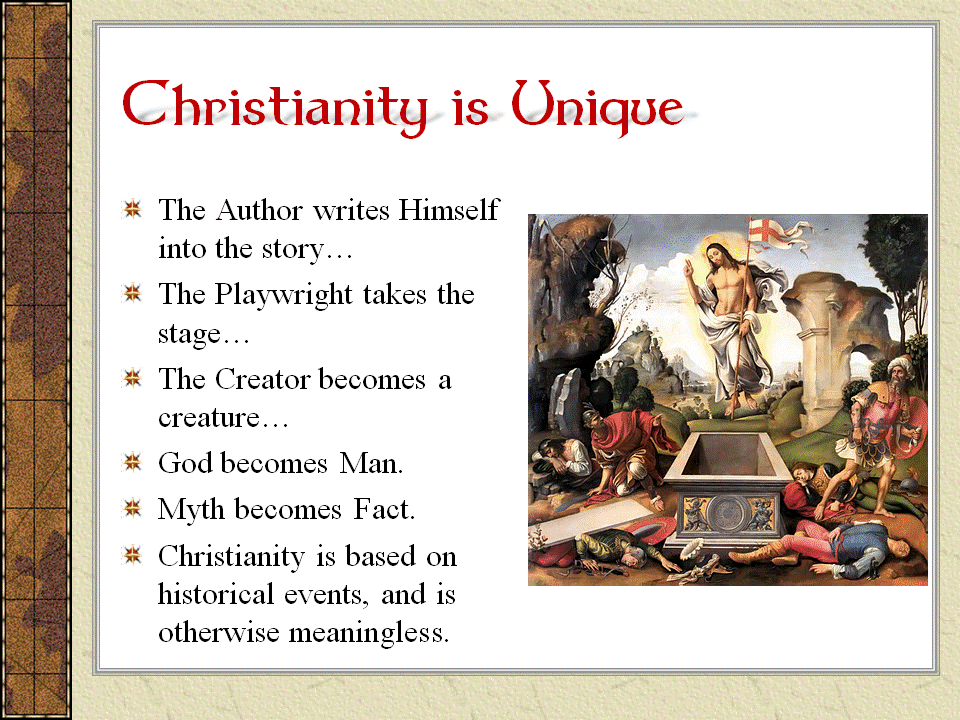 Christianity is Unique

The Author writes Himself into the story…

The Playwright takes the stage…

The Creator becomes a creature…

God becomes Man.

Myth becomes Fact.

Christianity is based on historical events, and is otherwise meaningless.